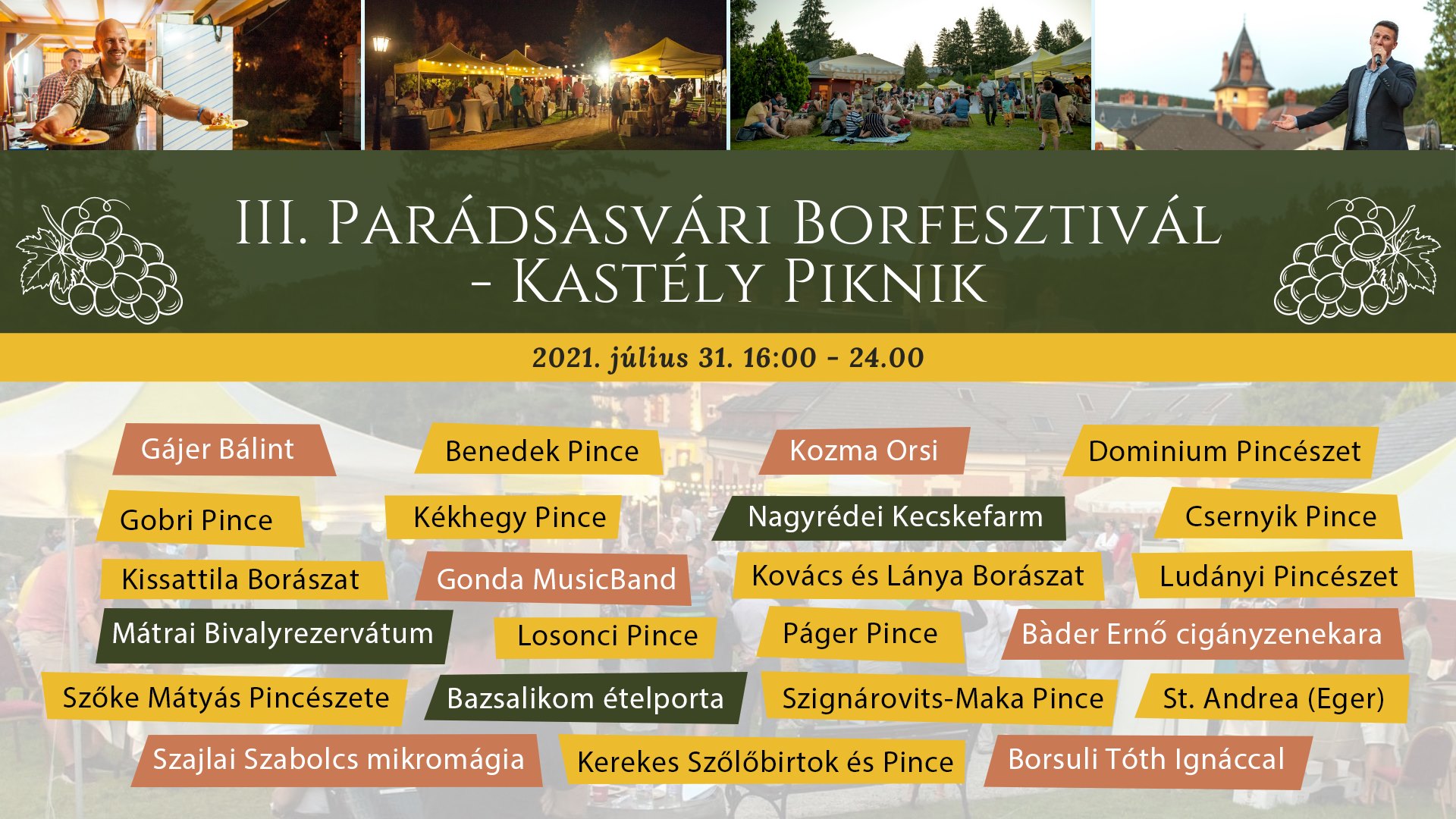 III. PARÁDSASVÁRI BORFESZTIVÁL - KASTÉLY PIKNIK

2021. július 31. 16:00 - 24.00

Gájer Bálint

Benedek Pince

Kozma Orsi

Dominium Pincészet

Gobri Pince

Kékhegy Pince

Nagyrédei Kecskefarm

Csernyik Pince

Kissattila Borászat

Gonda MusicBand

Kovács és Lánya Borászat

Ludányi Pincészet

Mátrai Bivalyrezervátum

Losonci Pince

Páger Pince

Bàder Ernő cigányzenekara

Szőke Mátyás Pincészete

Bazsalikom ételporta

Szignárovits-Maka Pince

St. Andrea (Eger)

Szajlai Szabolcs mikromágia

Kerekes Szőlőbirtok és Pince

Borsuli Tóth Ignáccal